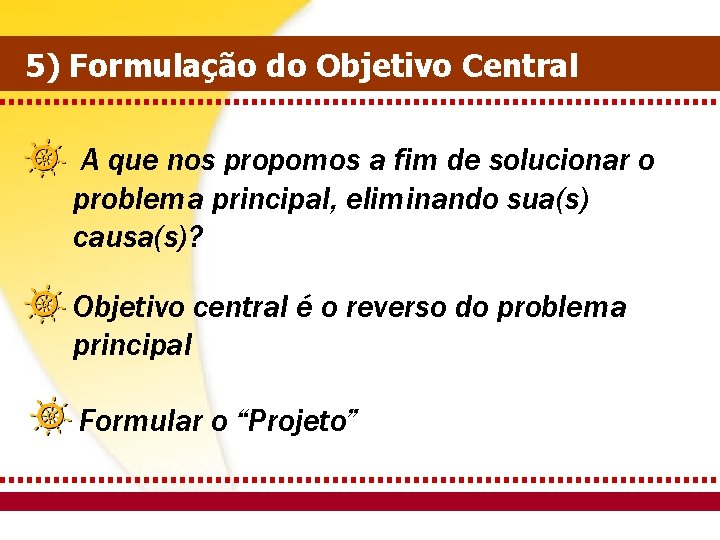 5) Formulação do Objetivo Central

A que nos propomos a fim de solucionar o problema principal, eliminando sua(s) causa(s)?

Objetivo central é o reverso do problema principal

Formular o “Projeto”